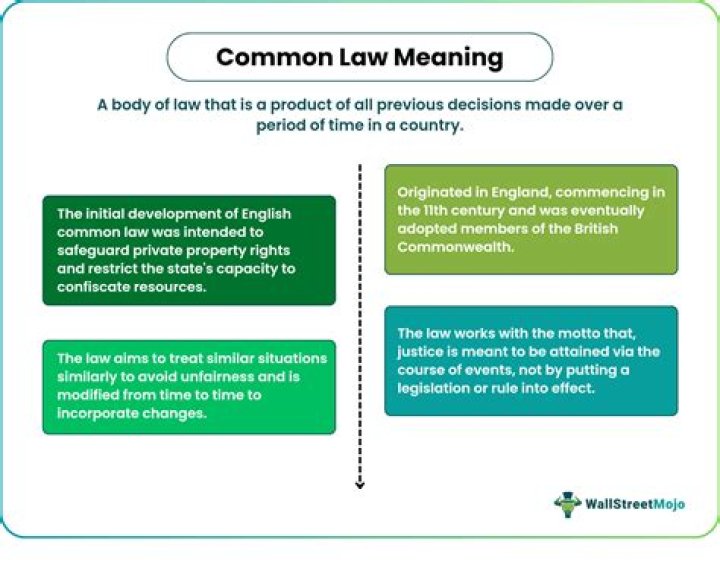 Common Law Meaning

A body of law that is a product of all previous decisions made over a period of time in a country.

The initial development of English common law was intended to safeguard private property rights and restrict the state's capacity to confiscate resources.

The law aims to treat similar situations similarly to avoid unfairness and is modified from time to time to incorporate changes.

Originated in England, commencing in the 11th century and was eventually adopted members of the British Commonwealth.

The law works with the motto that, justice is meant to be attained via the course of events, not by putting a legislation or rule into effect.

WallStreetMojo